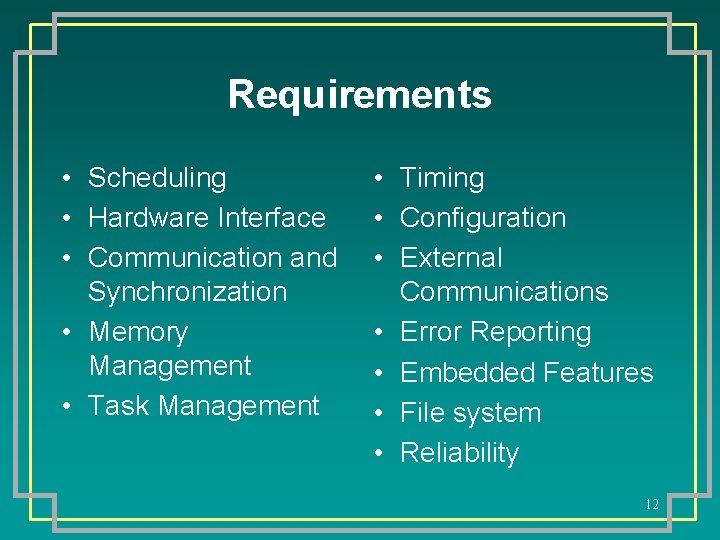 Requirements

• Scheduling
• Hardware Interface
• Communication and Synchronization
• Memory Management
• Task Management

• Timing
• Configuration
• External Communications
• Error Reporting
• Embedded Features
• File system
• Reliability

12